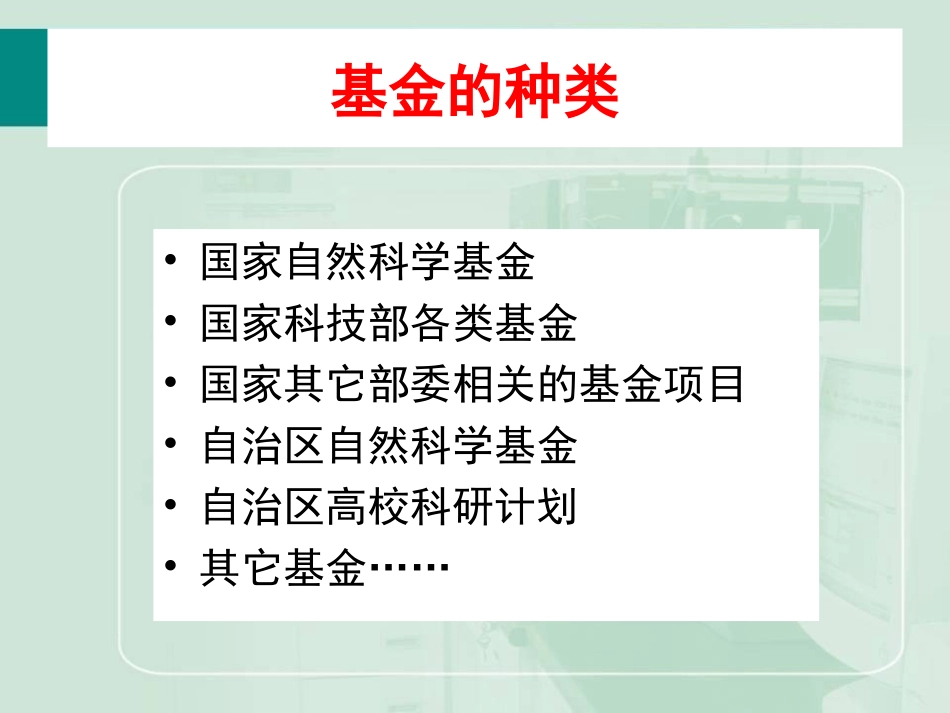 基金的种类

• 国家自然科学基金
• 国家科技部各类基金
• 国家其它部委相关的基金项目
• 自治区自然科学基金
• 自治区高校科研计划
• 其它基金……